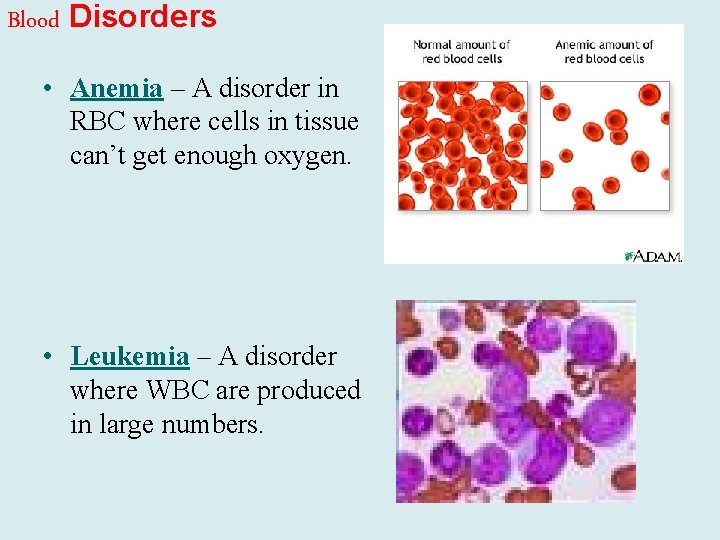 Blood Disorders

• Anemia – A disorder in RBC where cells in tissue can't get enough oxygen.

Normal amount of red blood cells

Anemic amount of red blood cells

A.D.A.M.

• Leukemia – A disorder where WBC are produced in large numbers.